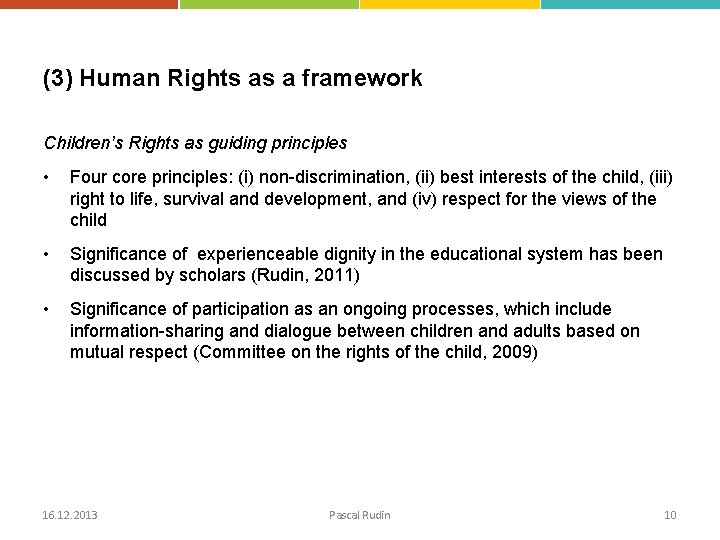 (3) Human Rights as a framework

Children's Rights as guiding principles

• Four core principles: (i) non-discrimination, (ii) best interests of the child, (iii) right to life, survival and development, and (iv) respect for the views of the child

• Significance of  experienceable dignity in the educational system has been discussed by scholars (Rudin, 2011)

• Significance of participation as an ongoing processes, which include information-sharing and dialogue between children and adults based on mutual respect (Committee on the rights of the child, 2009)

16.12.2013

Pascal Rudin

10